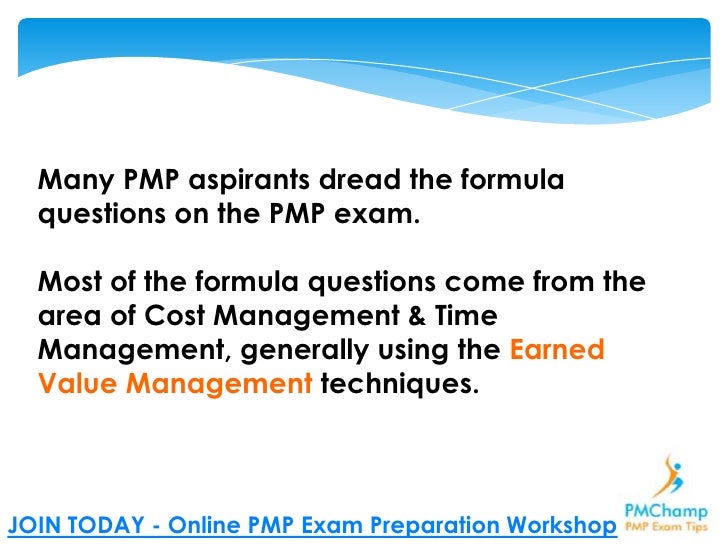 Many PMP aspirants dread the formula questions on the PMP exam.

Most of the formula questions come from the area of Cost Management & Time Management, generally using the Earned Value Management techniques.

JOIN TODAY - Online PMP Exam Preparation Workshop

PMChamp
PMP Exam Tips